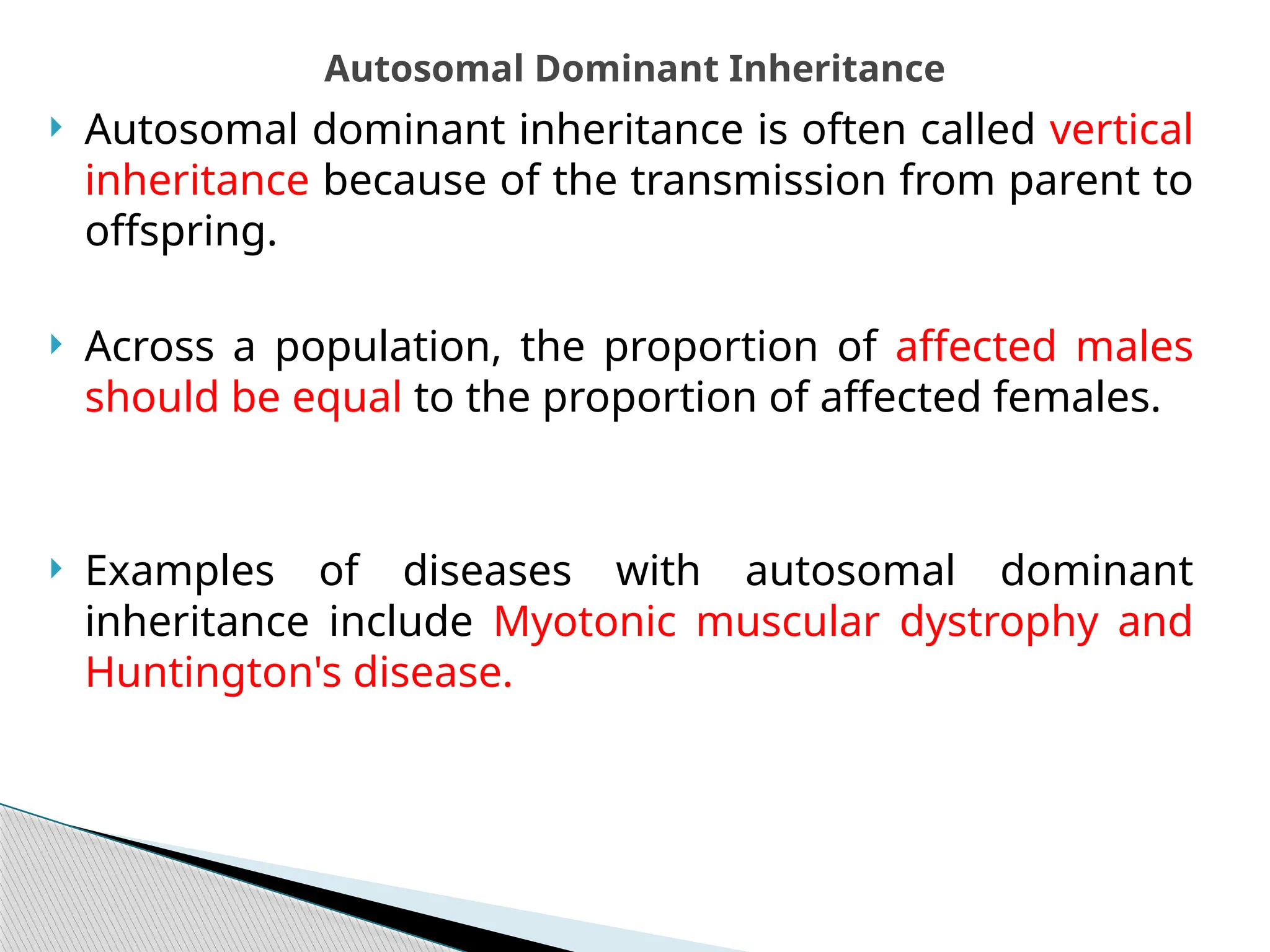 Autosomal Dominant Inheritance

Autosomal dominant inheritance is often called vertical inheritance because of the transmission from parent to offspring.

Across a population, the proportion of affected males should be equal to the proportion of affected females.

Examples of diseases with autosomal dominant inheritance include Myotonic muscular dystrophy and Huntington's disease.